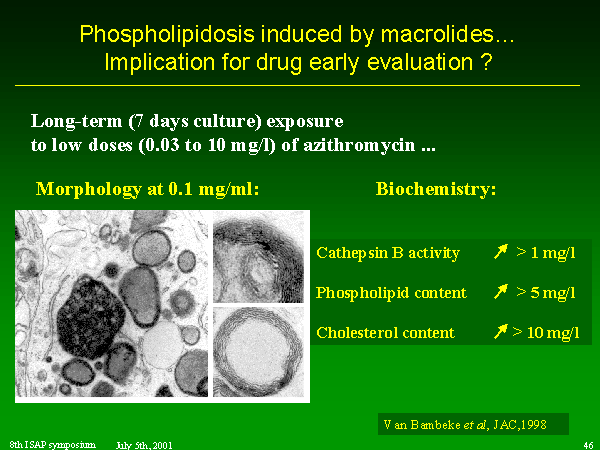 Phospholipidosis induced by macrolides...
Implication for drug early evaluation ?

Long-term (7 days culture) exposure
to low doses (0.03 to 10 mg/l) of azithromycin ...

Morphology at 0.1 mg/ml:

Biochemistry:

Cathepsin B activity ↗ > 1 mg/l

Phospholipid content ↗ > 5 mg/l

Cholesterol content ↗ > 10 mg/l

Van Bambeke et al, JAC,1998

8th ISAP symposium July 5th, 2001

46